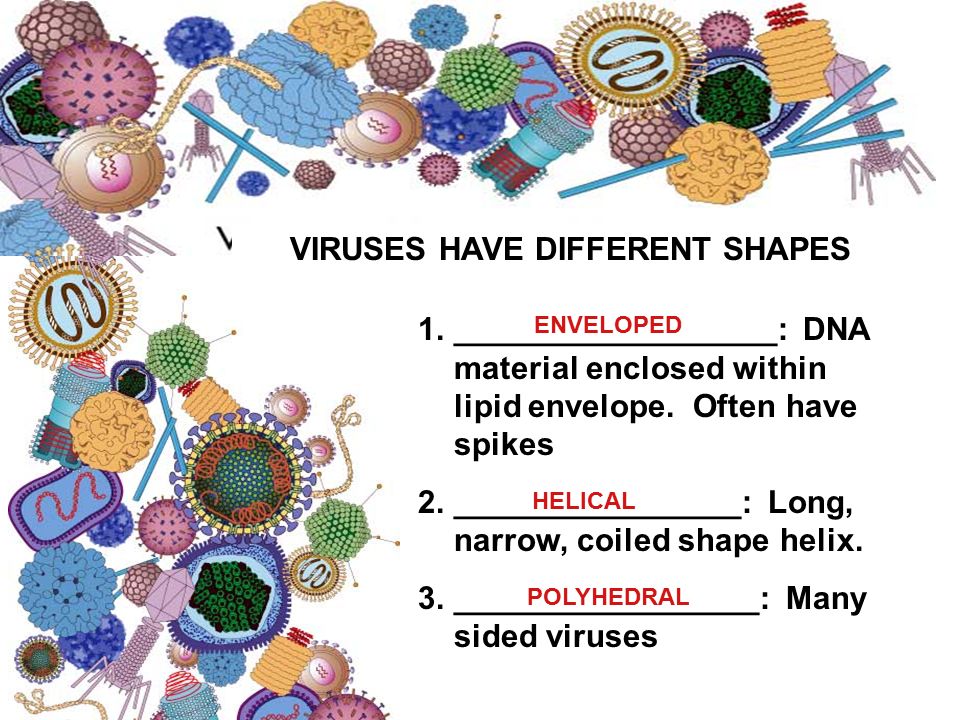 VIRUSES HAVE DIFFERENT SHAPES

1. ENVELOPED: DNA material enclosed within lipid envelope. Often have spikes

2. HELICAL: Long, narrow, coiled shape helix.

3. POLYHEDRAL: Many sided viruses